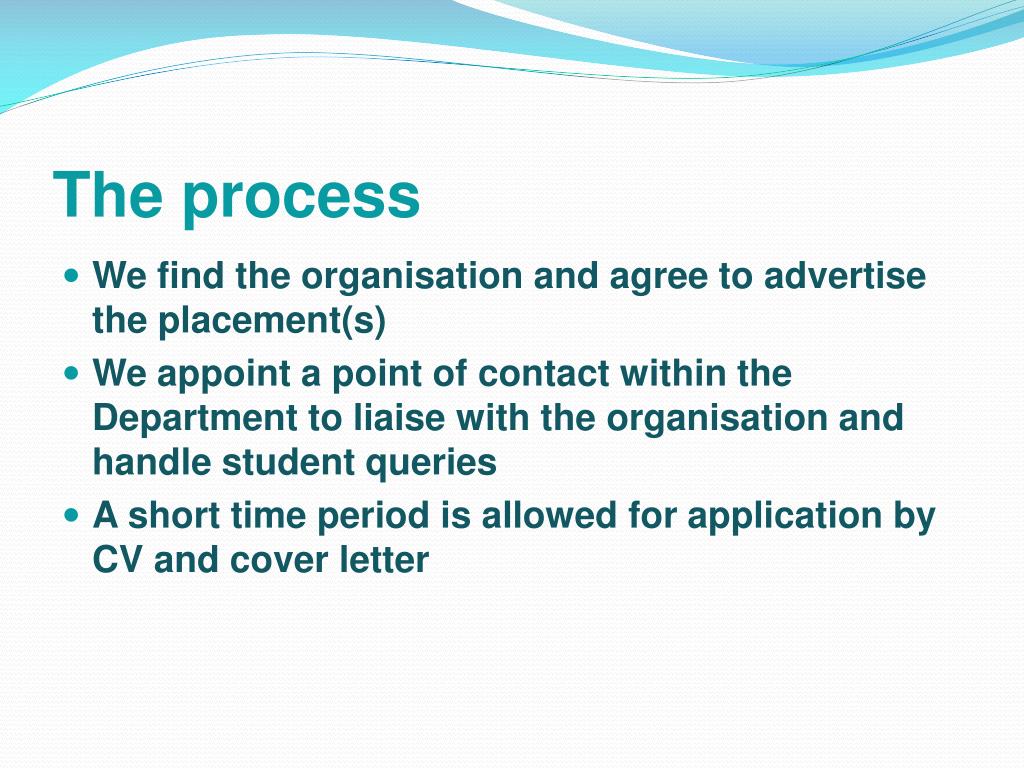 The process

- We find the organisation and agree to advertise the placement(s)
- We appoint a point of contact within the Department to liaise with the organisation and handle student queries
- A short time period is allowed for application by CV and cover letter